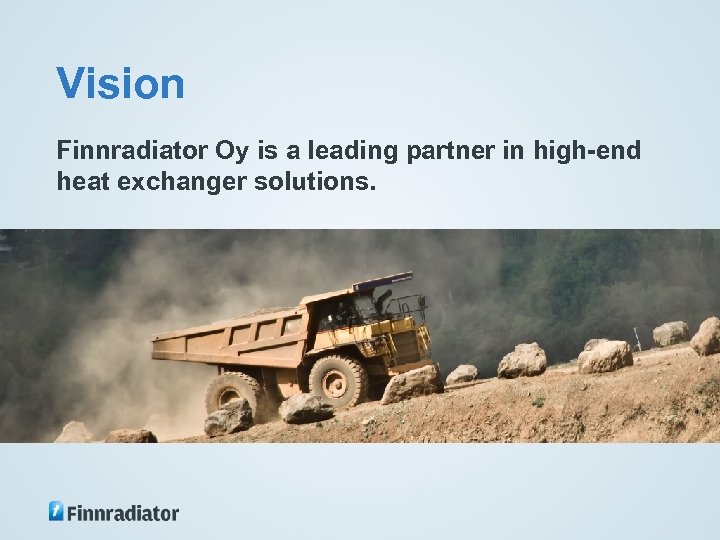 Vision

Finnradiator Oy is a leading partner in high-end heat exchanger solutions.

Finnradiator